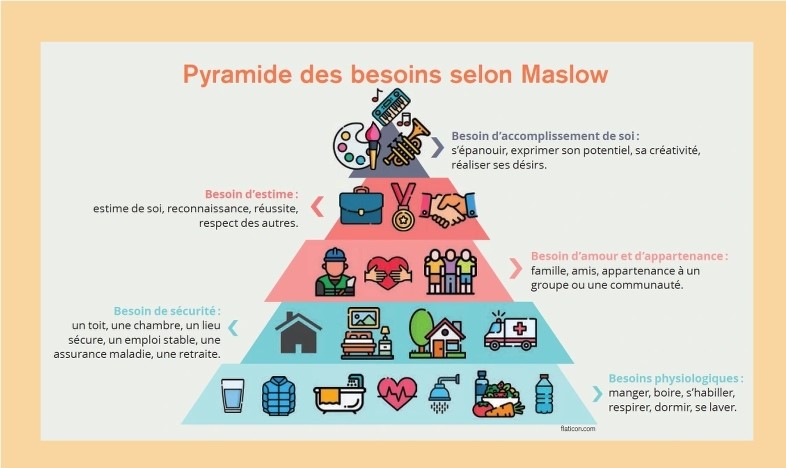 Pyramide des besoins selon Maslow

Besoin d'accomplissement de soi : s'épanouir, exprimer son potentiel, sa créativité, réaliser ses désirs.

Besoin d'estime : estime de soi, reconnaissance, réussite, respect des autres.

Besoin d'amour et d'appartenance : famille, amis, appartenance à un groupe ou une communauté.

Besoin de sécurité : un toit, une chambre, un lieu sécure, un emploi stable, une assurance maladie, une retraite.

Besoins physiologiques : manger, boire, s'habiller, respirer, dormir, se laver.

flaticon.com